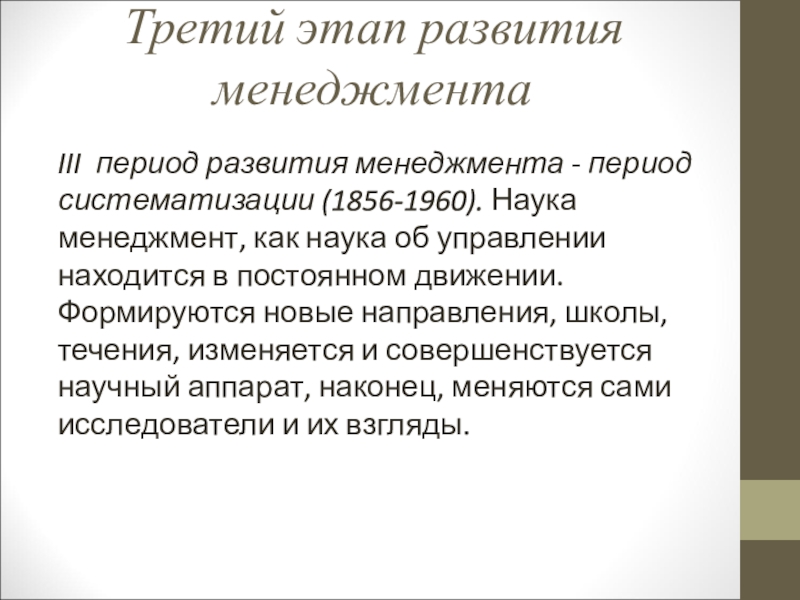 Третий этап развития менеджмента

III период развития менеджмента - период систематизации (1856-1960). Наука менеджмент, как наука об управлении находится в постоянном движении. Формируются новые направления, школы, течения, изменяется и совершенствуется научный аппарат, наконец, меняются сами исследователи и их взгляды.